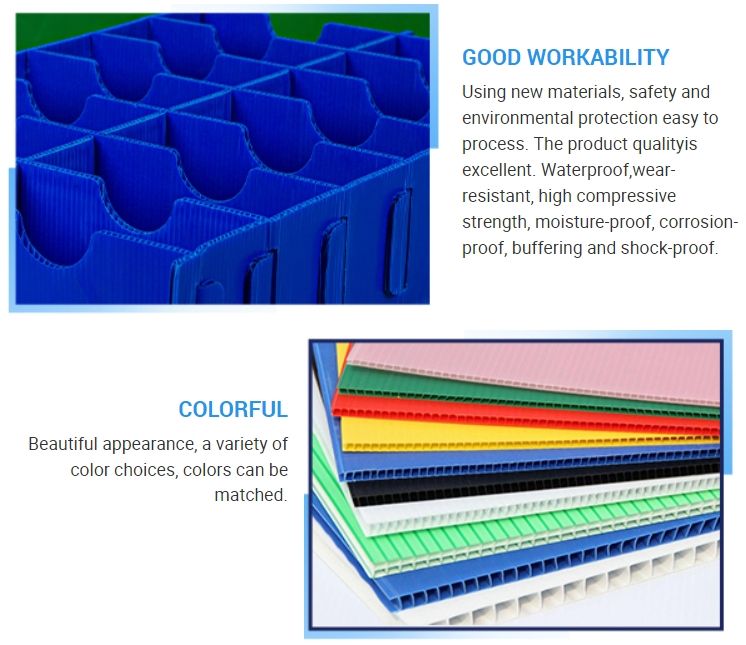 GOOD WORKABILITY

Using new materials, safety and environmental protection easy to process. The product qualityis excellent. Waterproof,wear-resistant, high compressive strength, moisture-proof, corrosion-proof, buffering and shock-proof.

COLORFUL

Beautiful appearance, a variety of color choices, colors can be matched.